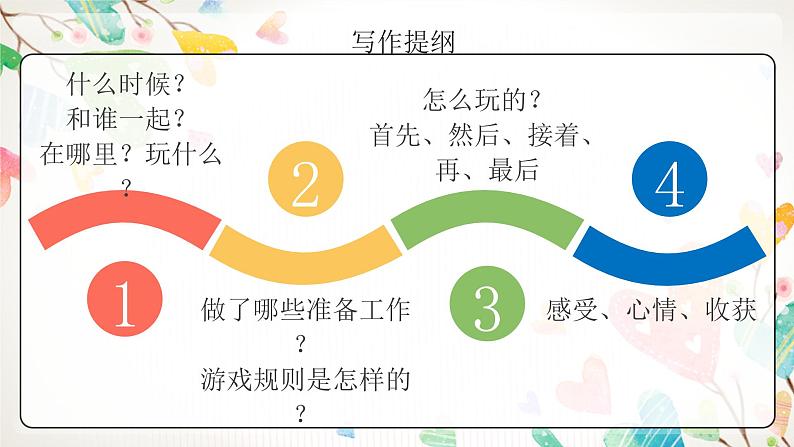 写作提纲

什么时候？
和谁一起？
在哪里？玩什么？

1

2

做了哪些准备工作？
游戏规则是怎样的？

怎么玩的？
首先、然后、接着、再、最后

3

4

感受、心情、收获